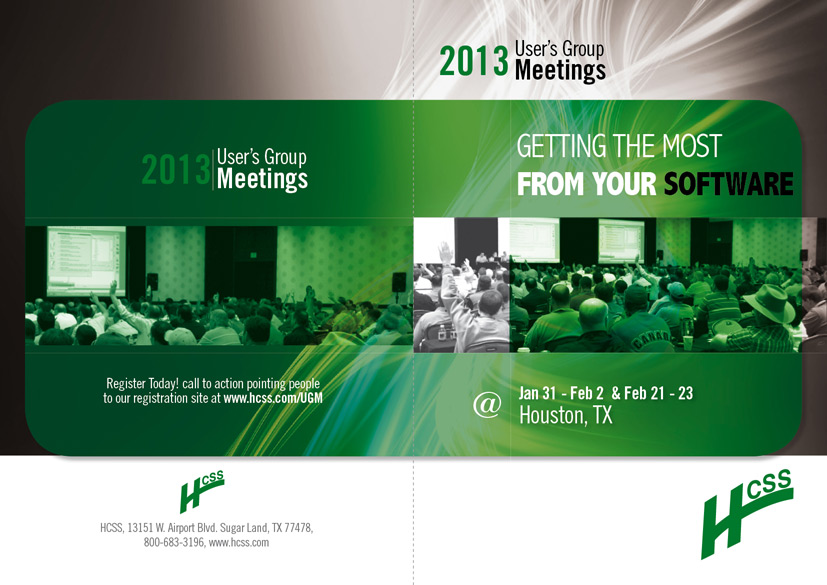 2013 User's Group Meetings

2013 User's Group Meetings

GETTING THE MOST
FROM YOUR SOFTWARE

Register Today! call to action pointing people to our registration site at www.hcss.com/UGM

@ Jan 31 - Feb 2 & Feb 21 - 23
Houston, TX

HCSS

HCSS, 13151 W. Airport Blvd. Sugar Land, TX 77478, 800-683-3196, www.hcss.com

HCSS